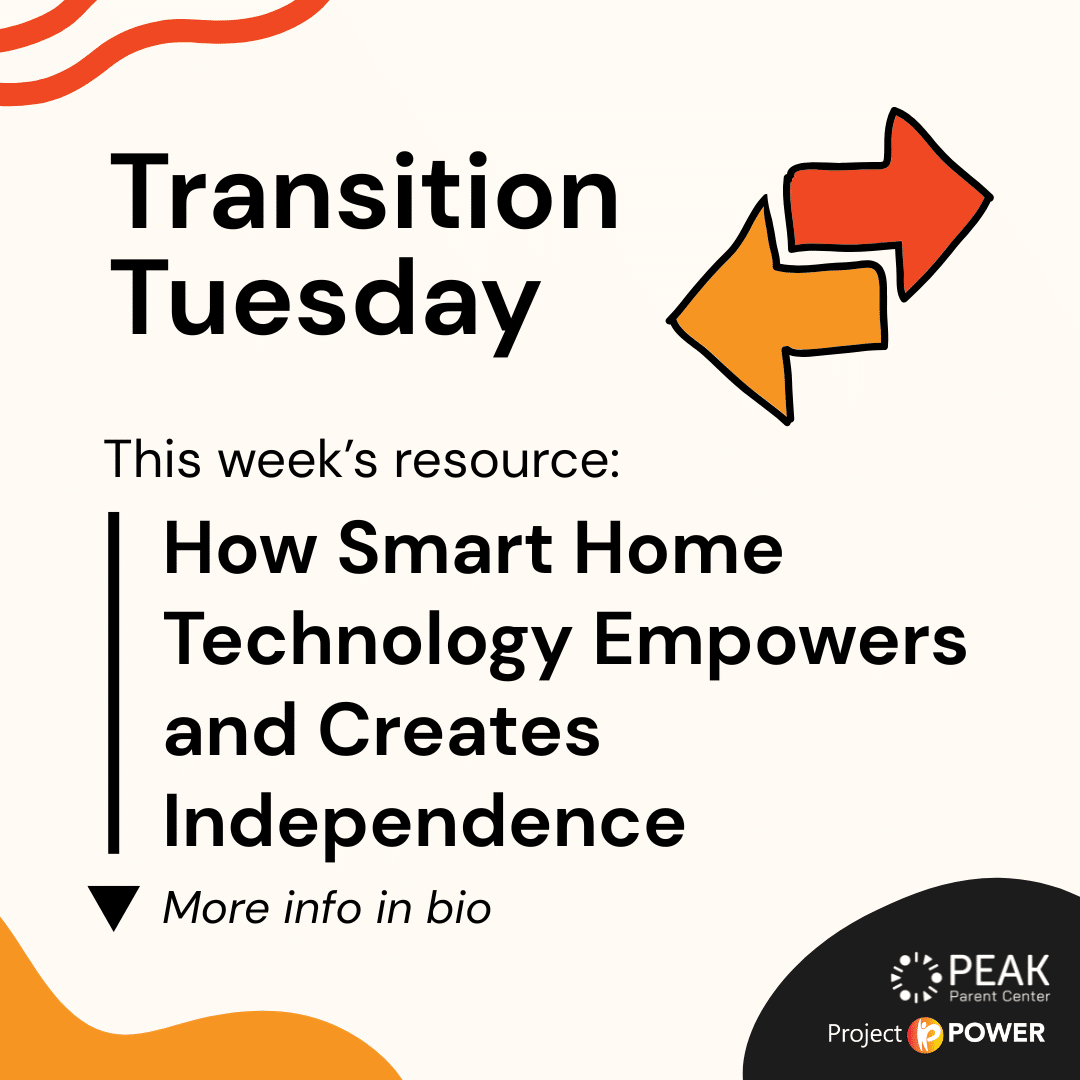 Transition Tuesday

This week's resource:

How Smart Home Technology Empowers and Creates Independence

More info in bio

PEAK Parent Center

Project POWER